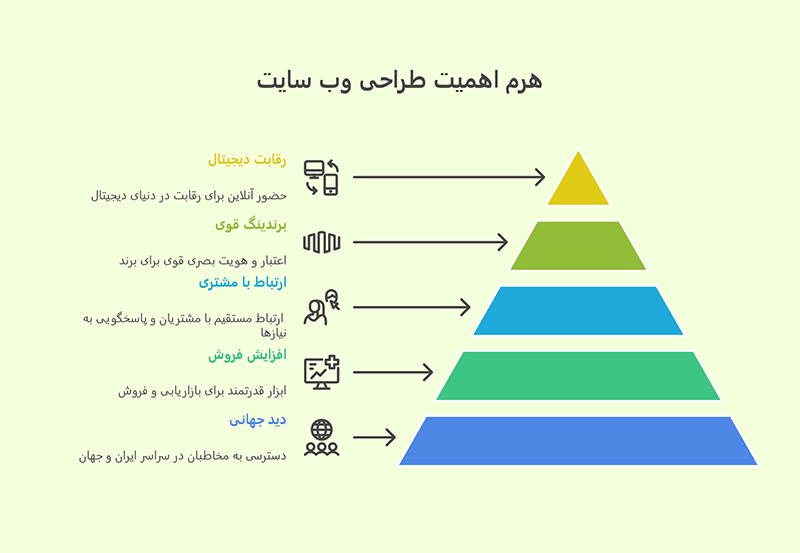 هرم اهمیت طراحی وب سایت

رقابت دیجیتال

حضور آنلاین برای رقابت در دنیای دیجیتال

برندینگ قوی

اعتبار و هویت بصری قوی برای برند

ارتباط با مشتری

ارتباط مستقیم با مشتریان و پاسخگویی به نیازها

افزایش فروش

ابزار قدرتمند برای بازاریابی و فروش

دید جهانی

دسترسی به مخاطبان در سراسر ایران و جهان